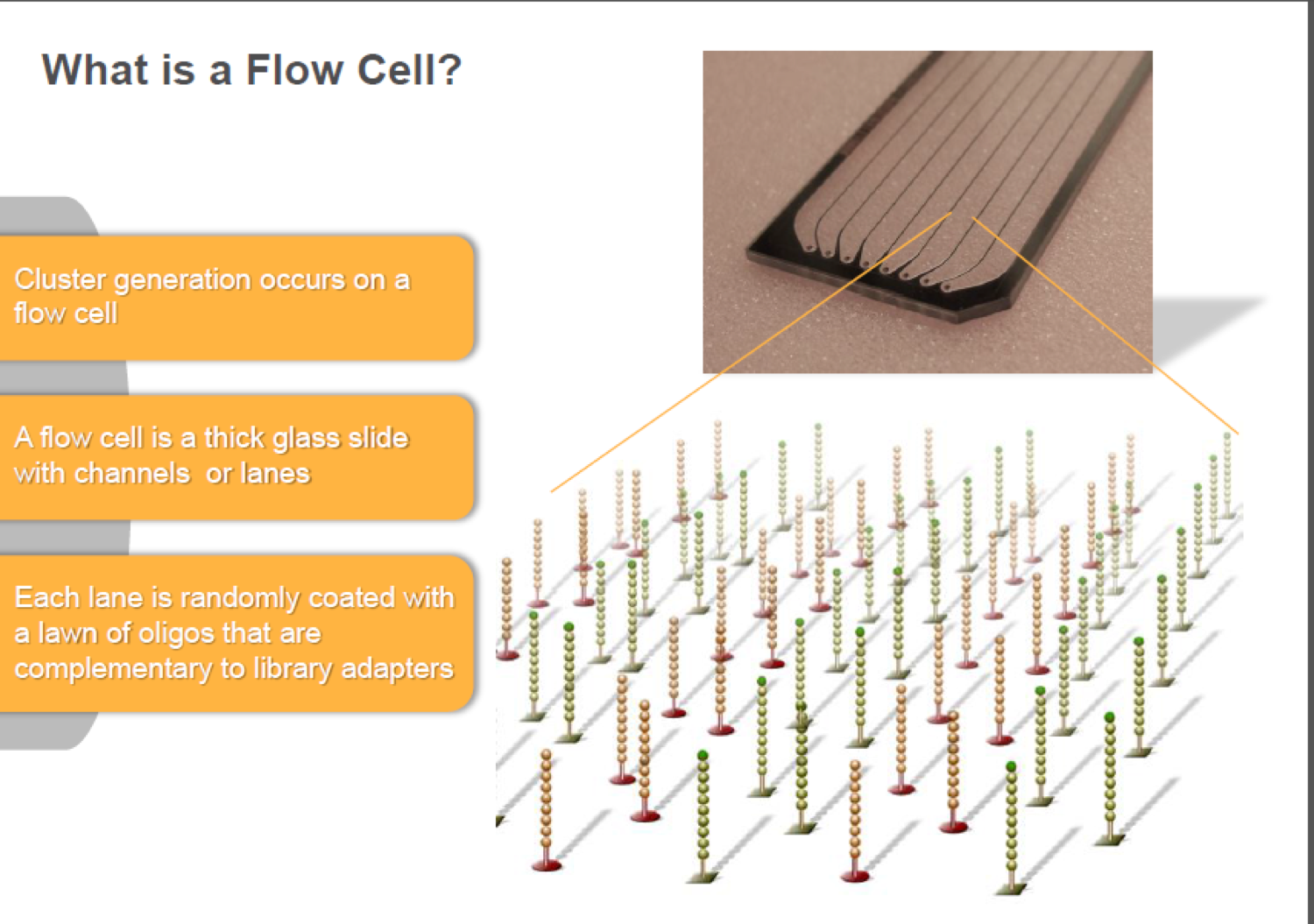 What is a Flow Cell?

Cluster generation occurs on a flow cell

A flow cell is a thick glass slide with channels  or lanes

Each lane is randomly coated with a lawn of oligos that are complementary to library adapters